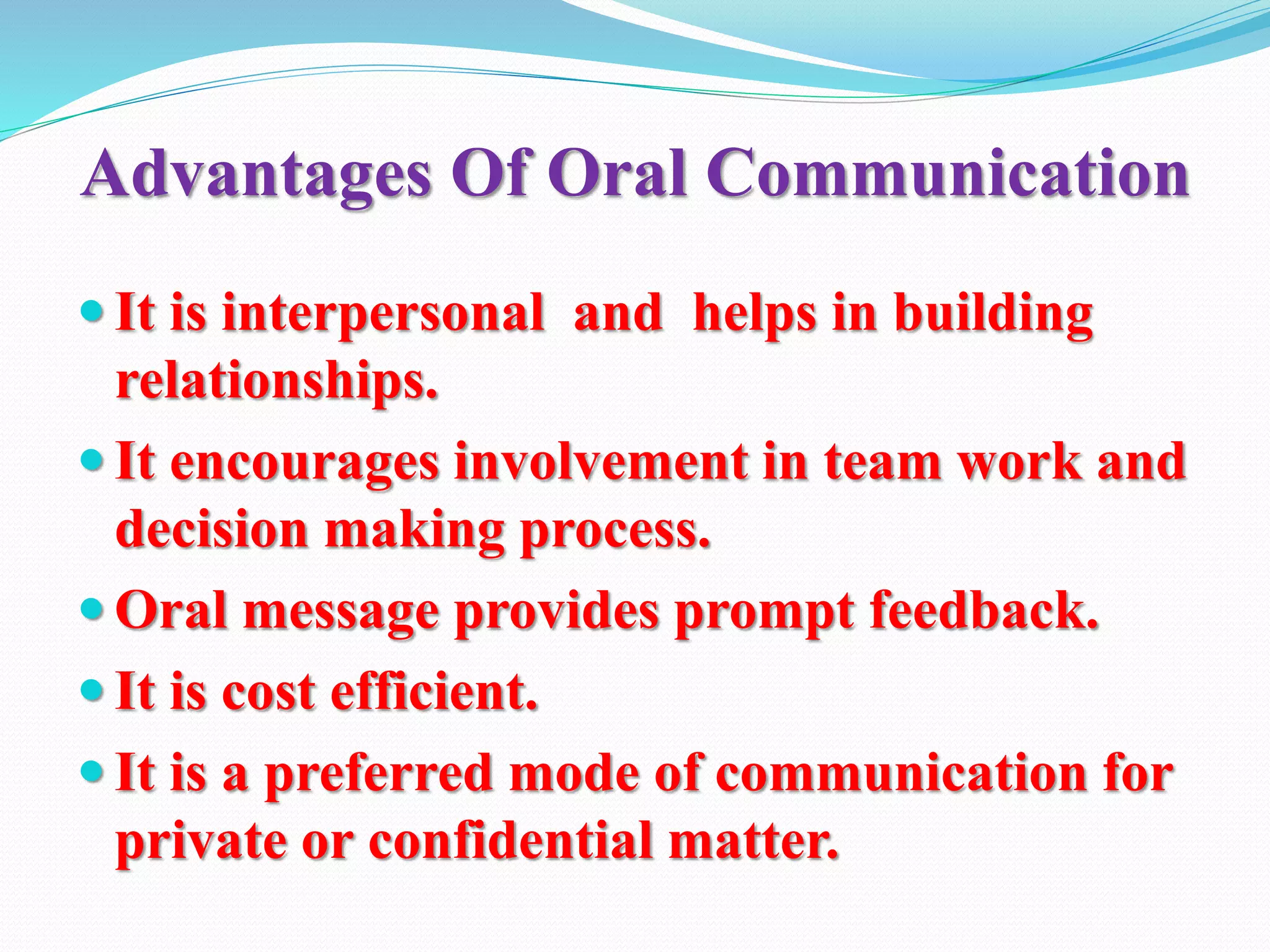 Advantages Of Oral Communication

- It is interpersonal and helps in building relationships.
- It encourages involvement in team work and decision making process.
- Oral message provides prompt feedback.
- It is cost efficient.
- It is a preferred mode of communication for private or confidential matter.